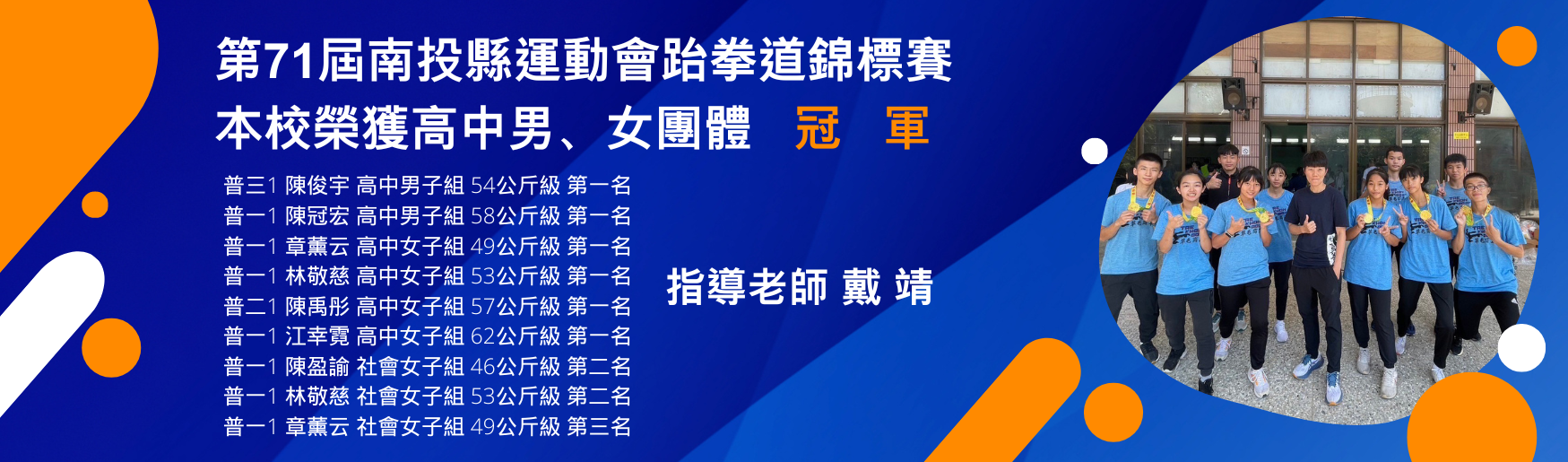 第71屆南投縣運動會跆拳道錦標賽
本校榮獲高中男、女團體 冠 軍

普三1 陳俊宇 高中男子組 54公斤級 第一名
普一1 陳冠宏 高中男子組 58公斤級 第一名
普一1 章薰云 高中女子組 49公斤級 第一名
普一1 林敬慈 高中女子組 53公斤級 第一名
普二1 陳禹彤 高中女子組 57公斤級 第一名
普一1 江幸霓 高中女子組 62公斤級 第一名
普一1 陳盈諭 社會女子組 46公斤級 第二名
普一1 林敬慈 社會女子組 53公斤級 第二名
普一1 章薰云 社會女子組 49公斤級 第三名

指導老師 戴 靖